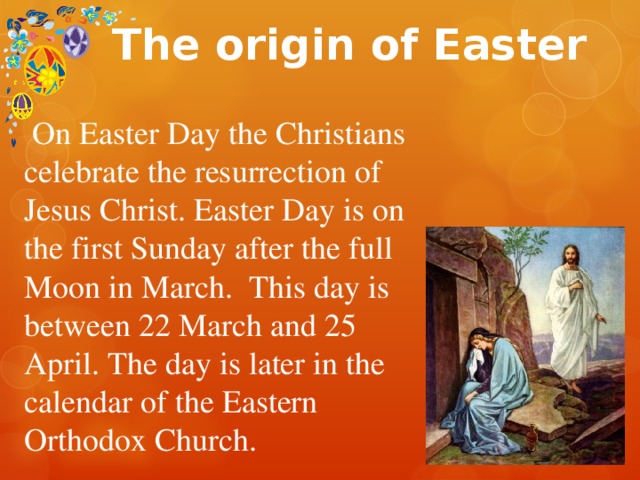 The origin of Easter

On Easter Day the Christians celebrate the resurrection of Jesus Christ. Easter Day is on the first Sunday after the full Moon in March.  This day is between 22 March and 25 April. The day is later in the calendar of the Eastern Orthodox Church.